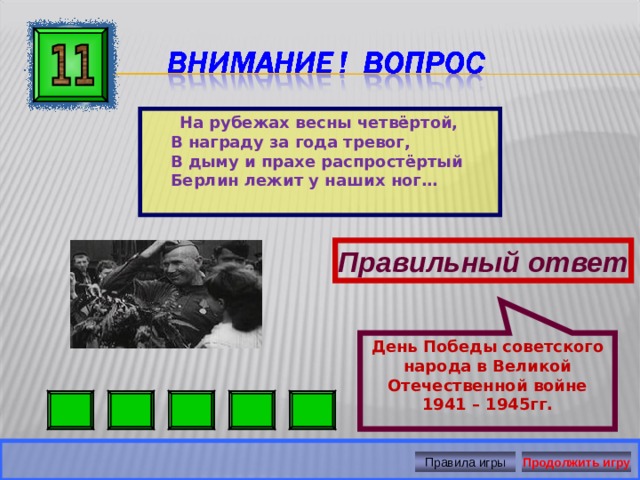 11

ВНИМАНИЕ! ВОПРОС

На рубежах весны четвёртой,
В награду за года тревог,
В дыму и прахе распростёртый
Берлин лежит у наших ног…

Правильный ответ

День Победы советского народа в Великой Отечественной войне 1941 – 1945гг.

Правила игры

Продолжить игру